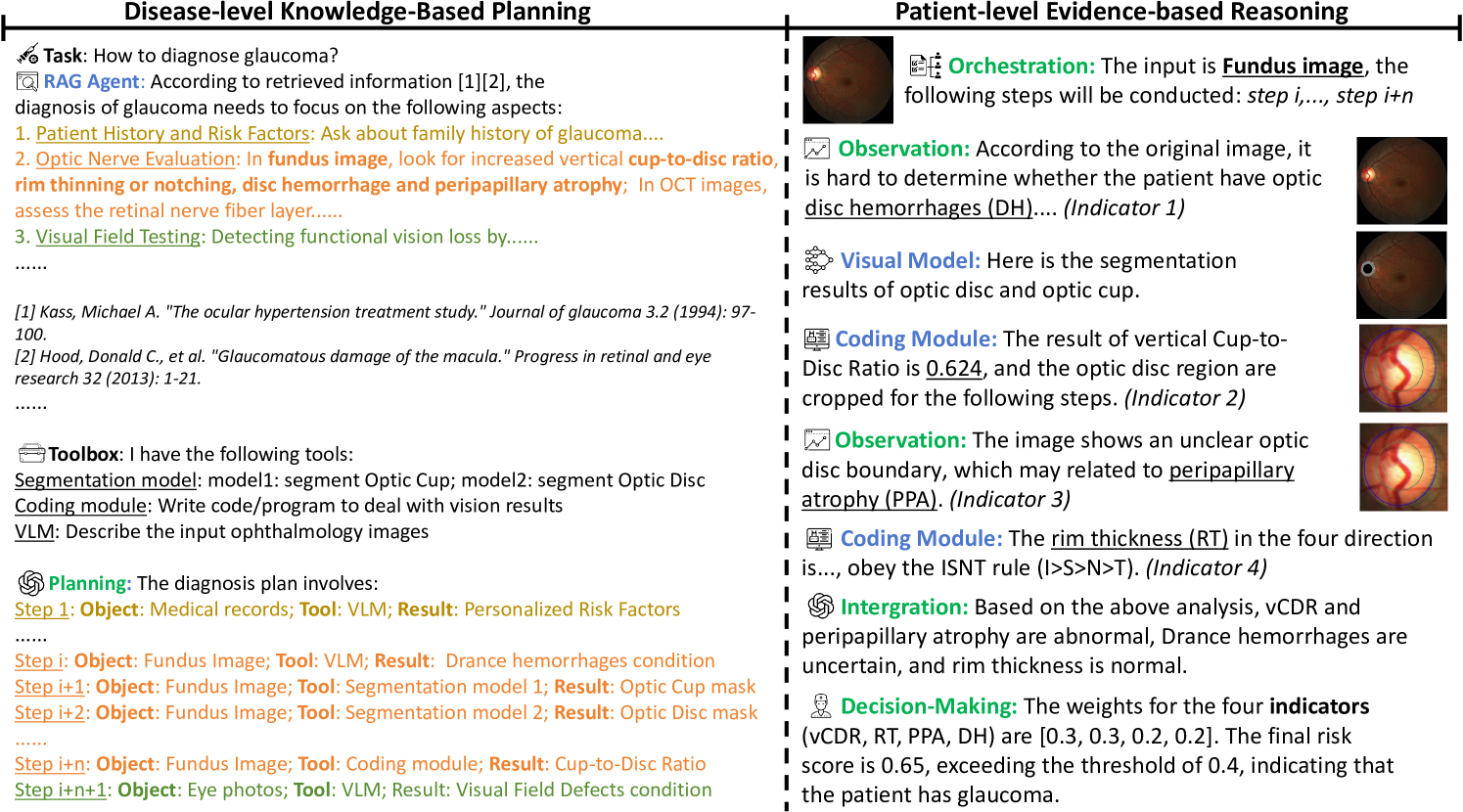 Disease-level Knowledge-Based Planning

Task: How to diagnose glaucoma?
RAG Agent: According to retrieved information [1][2], the diagnosis of glaucoma needs to focus on the following aspects:
1. Patient History and Risk Factors: Ask about family history of glaucoma....
2. Optic Nerve Evaluation: In fundus image, look for increased vertical cup-to-disc ratio, rim thinning or notching, disc hemorrhage and peripapillary atrophy; In OCT images, assess the retinal nerve fiber layer......
3. Visual Field Testing: Detecting functional vision loss by......
......

[1] Kass, Michael A. "The ocular hypertension treatment study." Journal of glaucoma 3.2 (1994): 97-100.
[2] Hood, Donald C., et al. "Glaucomatous damage of the macula." Progress in retinal and eye research 32 (2013): 1-21.
......

Toolbox: I have the following tools:
Segmentation model: model1: segment Optic Cup; model2: segment Optic Disc
Coding module: Write code/program to deal with vision results
VLM: Describe the input ophthalmology images

Planning: The diagnosis plan involves:
Step 1: Object: Medical records; Tool: VLM; Result: Personalized Risk Factors
......
Step i: Object: Fundus Image; Tool: VLM; Result: Drance hemorrhages condition
Step i+1: Object: Fundus Image; Tool: Segmentation model 1; Result: Optic Cup mask
Step i+2: Object: Fundus Image; Tool: Segmentation model 2; Result: Optic Disc mask
......
Step i+n: Object: Fundus Image; Tool: Coding module; Result: Cup-to-Disc Ratio
Step i+n+1: Object: Eye photos; Tool: VLM; Result: Visual Field Defects condition

Patient-level Evidence-based Reasoning

Orchestration: The input is Fundus image, the following steps will be conducted: step i,..., step i+n

Observation: According to the original image, it is hard to determine whether the patient have optic disc hemorrhages (DH).... (Indicator 1)

Visual Model: Here is the segmentation results of optic disc and optic cup.

Coding Module: The result of vertical Cup-to-Disc Ratio is 0.624, and the optic disc region are cropped for the following steps. (Indicator 2)

Observation: The image shows an unclear optic disc boundary, which may related to peripapillary atrophy (PPA). (Indicator 3)

Coding Module: The rim thickness (RT) in the four direction is..., obey the ISNT rule (I>S>N>T). (Indicator 4)

Intergration: Based on the above analysis, vCDR and peripapillary atrophy are abnormal, Drance hemorrhages are uncertain, and rim thickness is normal.

Decision-Making: The weights for the four indicators (vCDR, RT, PPA, DH) are [0.3, 0.3, 0.2, 0.2]. The final risk score is 0.65, exceeding the threshold of 0.4, indicating that the patient has glaucoma.